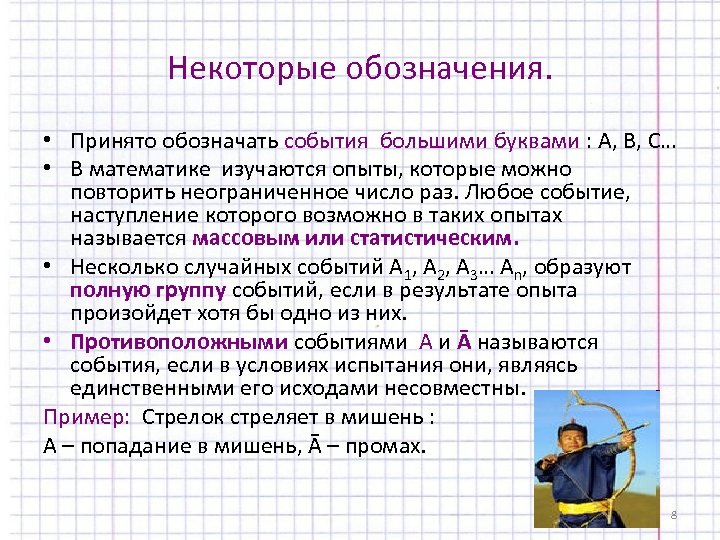 Некоторые обозначения.

• Принято обозначать события большими буквами : А, В, С…

• В математике изучаются опыты, которые можно повторить неограниченное число раз. Любое событие, наступление которого возможно в таких опытах называется массовым или статистическим.

• Несколько случайных событий $A_1$, $A_2$, $A_3$… $A_n$, образуют полную группу событий, если в результате опыта произойдет хотя бы одно из них.

• Противоположными событиями А и $\bar{A}$ называются события, если в условиях испытания они, являясь единственными его исходами несовместны.

Пример: Стрелок стреляет в мишень :

А – попадание в мишень, $\bar{A}$ – промах.

8